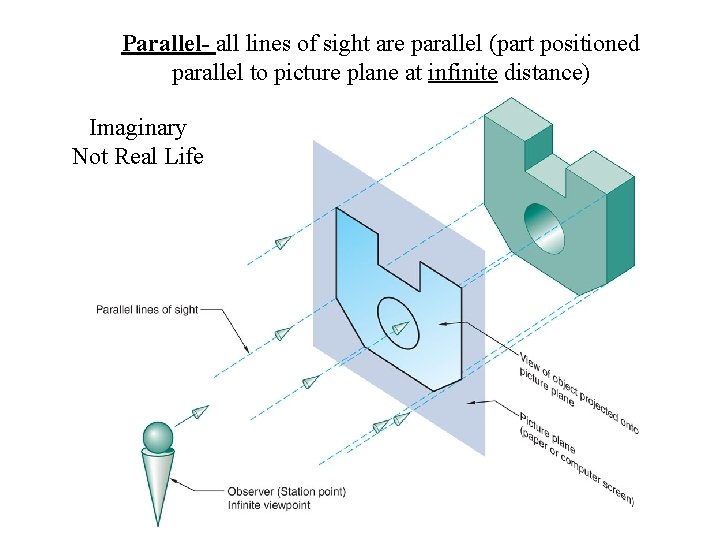 Parallel- all lines of sight are parallel (part positioned parallel to picture plane at infinite distance)

Imaginary
Not Real Life

Parallel lines of sight

View of object projected onto picture plane

Picture plane
(paper or computer screen)

Observer (Station point)
Infinite viewpoint